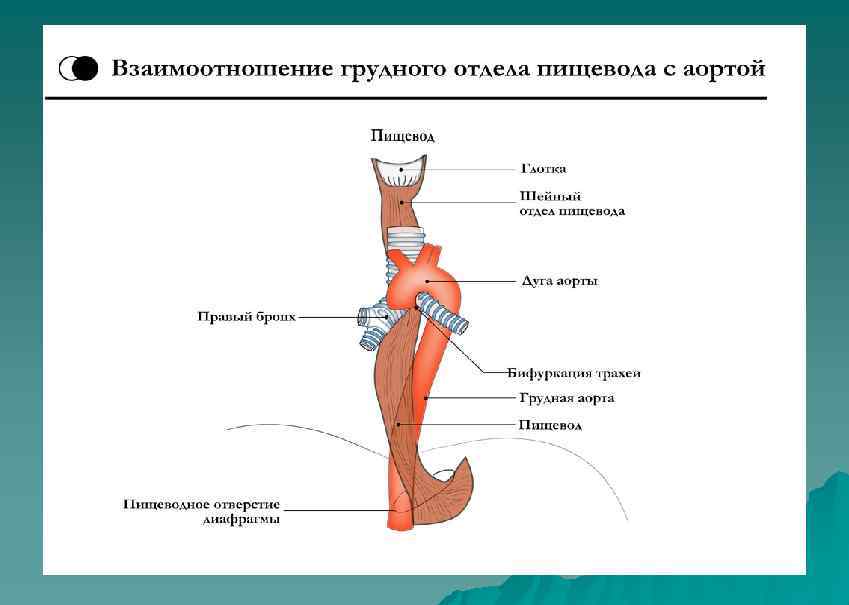 Взаимоотношение грудного отдела пищевода с аортой

Пищевод

Глотка

Шейный отдел пищевода

Дуга аорты

Правый бронх

Бифуркация трахеи

Грудная аорта

Пищевод

Пищеводное отверстие диафрагмы